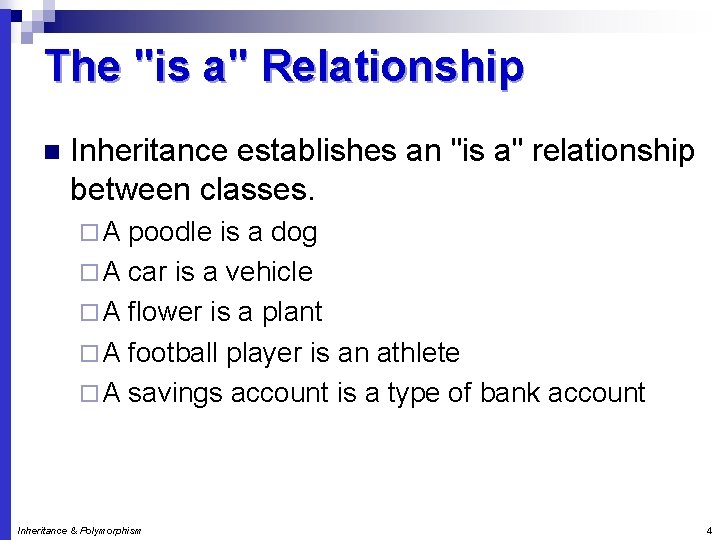 The "is a" Relationship

Inheritance establishes an "is a" relationship between classes.

A poodle is a dog

A car is a vehicle

A flower is a plant

A football player is an athlete

A savings account is a type of bank account

Inheritance & Polymorphism

4